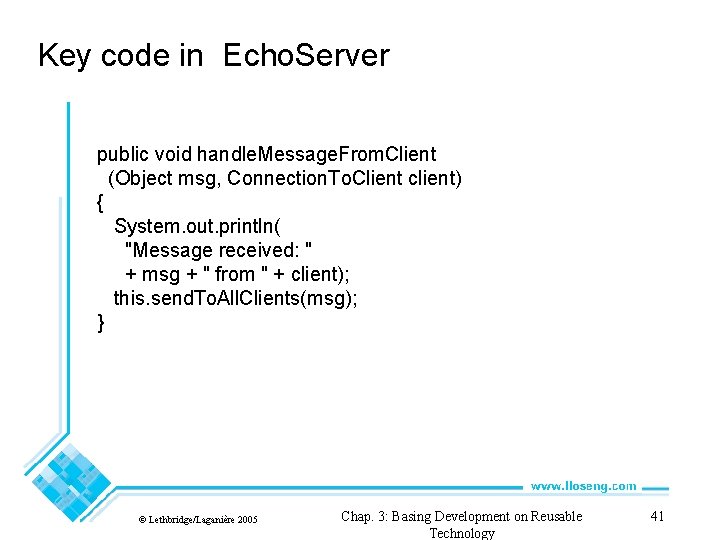 Key code in EchoServer

public void handleMessageFromClient
  (Object msg, ConnectionToClient client)
{
   System.out.println(
     "Message received: "
     + msg + " from " + client);
   this.sendToAllClients(msg);
}

www.lloseng.com

© Lethbridge/Laganière 2005

Chap. 3: Basing Development on Reusable Technology

41